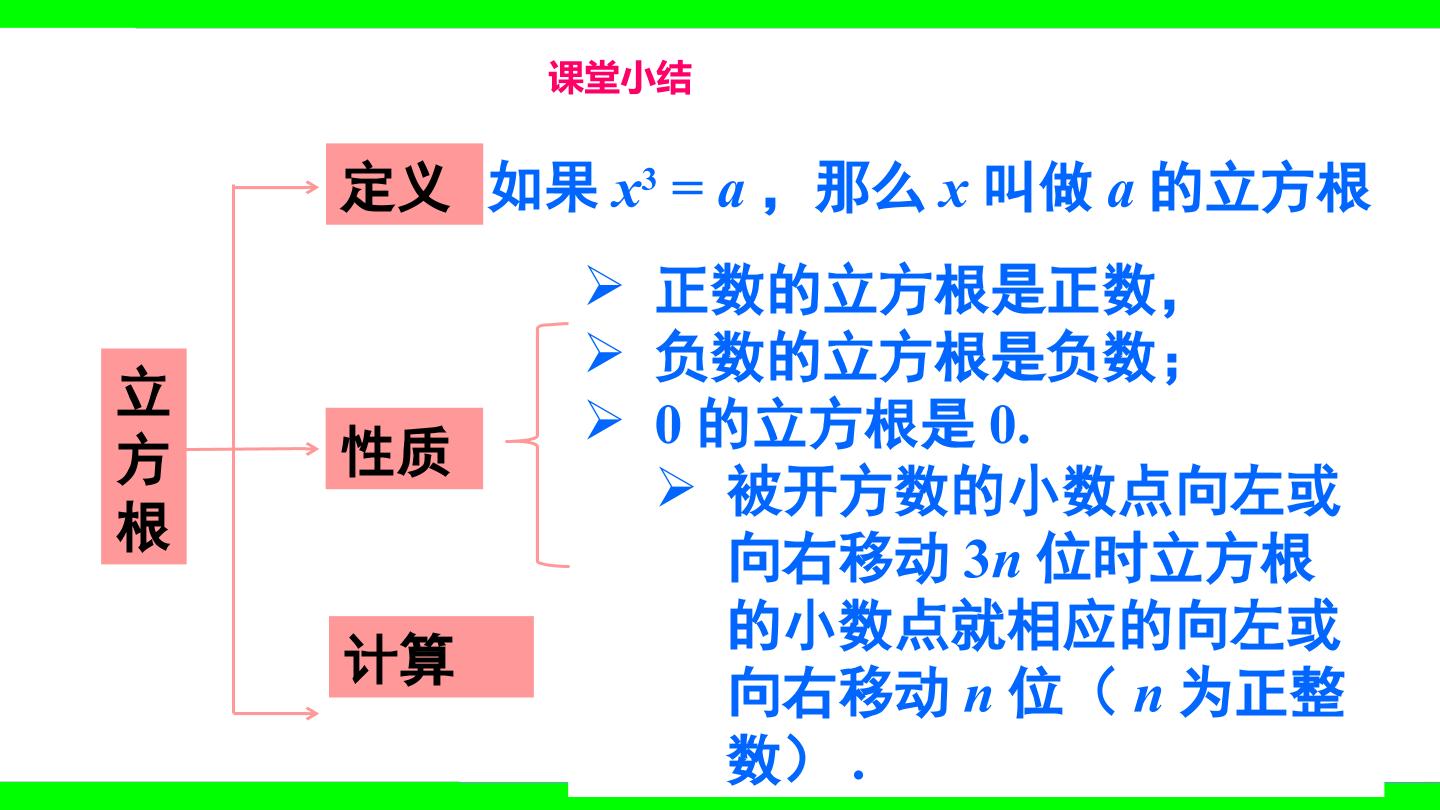 课堂小结

立方根

定义

如果$x^3=a$，那么$x$叫做$a$的立方根

性质

➢ 正数的立方根是正数，
➢ 负数的立方根是负数；
➢ 0的立方根是0.
➢ 被开方数的小数点向左或向右移动$3n$位时立方根的小数点就相应的向左或向右移动$n$位（$n$为正整数）.

计算